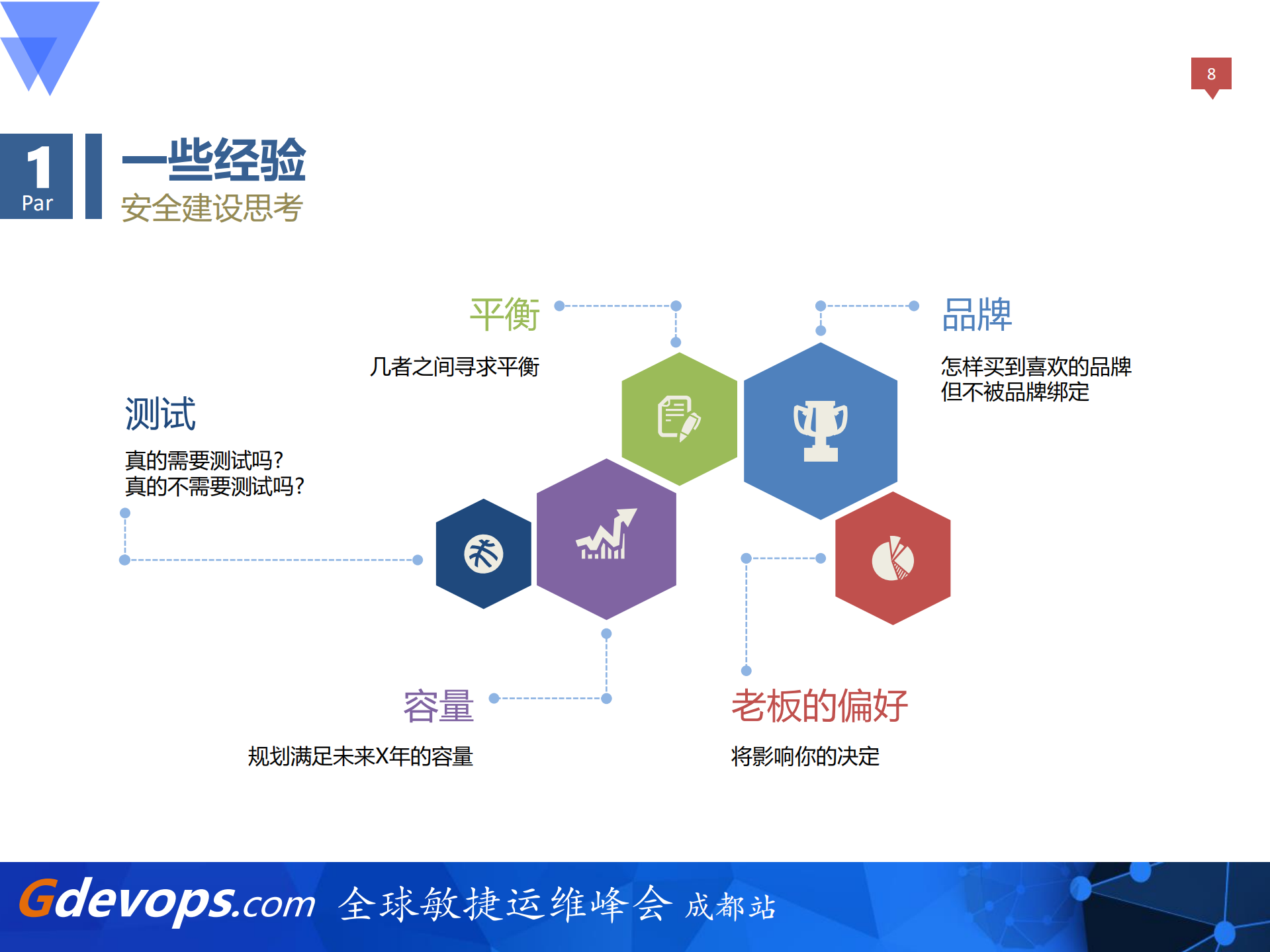 8

1
Par

一些经验
安全建设思考

平衡
几者之间寻求平衡

品牌
怎样买到喜欢的品牌
但不被品牌绑定

测试
真的需要测试吗?
真的不需要测试吗?

容量
规划满足未来X年的容量

老板的偏好
将影响你的决定

Gdevops.com 全球敏捷运维峰会 成都站